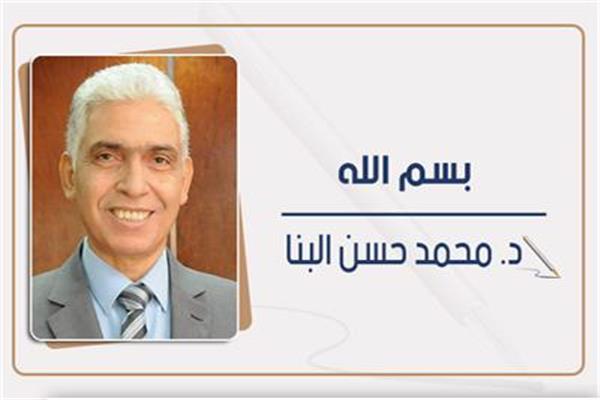 بسم الله

د. محمد حسن البنا